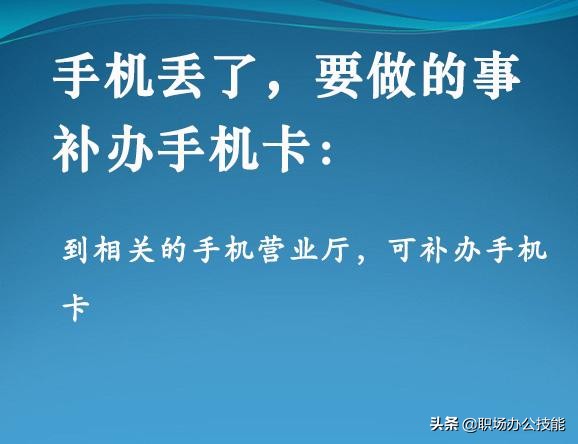 手机丢了，要做的事
补办手机卡：

到相关的手机营业厅，可补办手机卡

头条 @职场办公技能